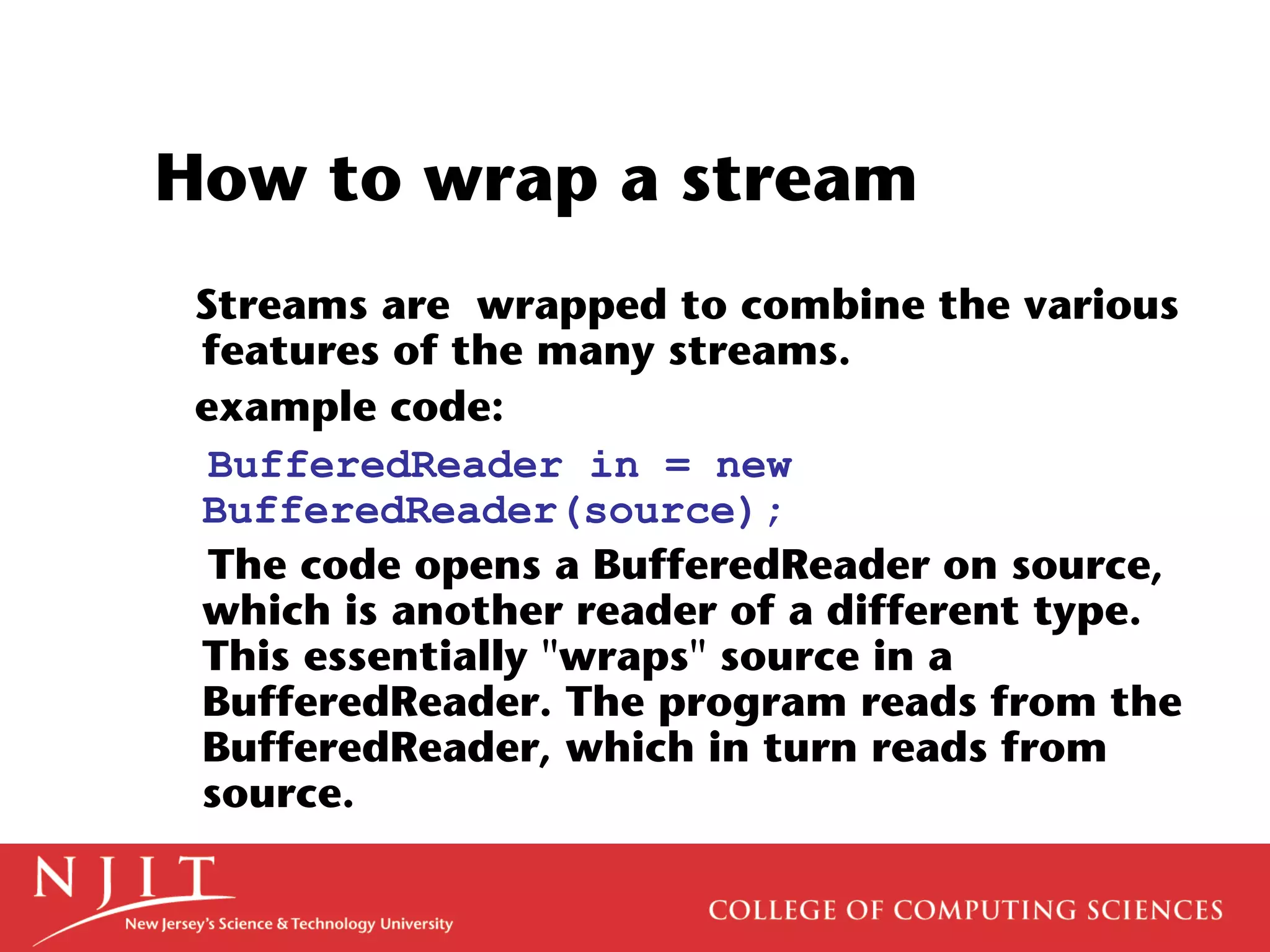 How to wrap a stream

Streams are wrapped to combine the various features of the many streams.

example code:

BufferedReader in = new BufferedReader(source);

The code opens a BufferedReader on source, which is another reader of a different type. This essentially "wraps" source in a BufferedReader. The program reads from the BufferedReader, which in turn reads from source.

NJIT
New Jersey's Science & Technology University

COLLEGE OF COMPUTING SCIENCES